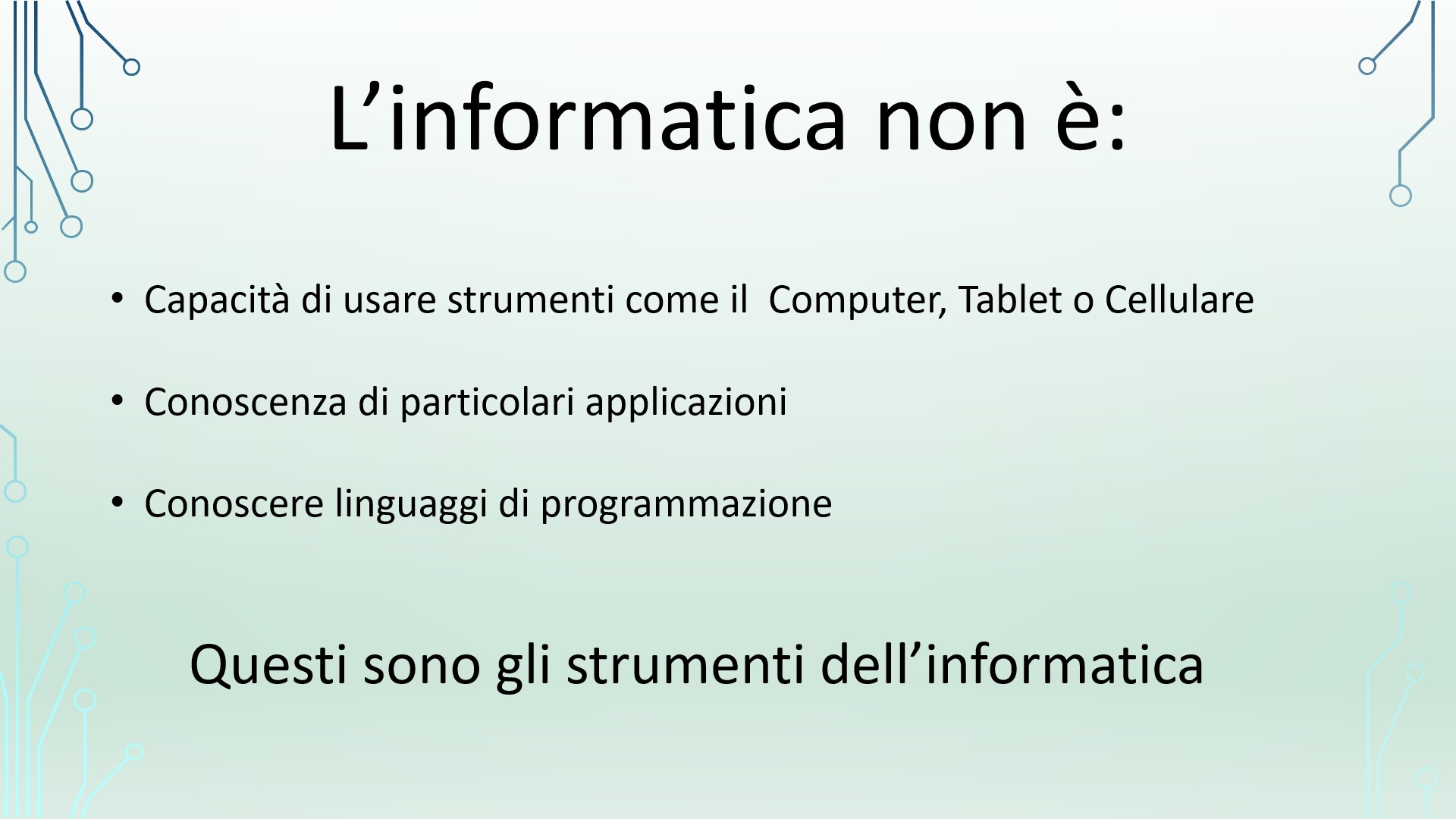 L’informatica non è:

• Capacità di usare strumenti come il  Computer, Tablet o Cellulare

• Conoscenza di particolari applicazioni

• Conoscere linguaggi di programmazione

Questi sono gli strumenti dell’informatica